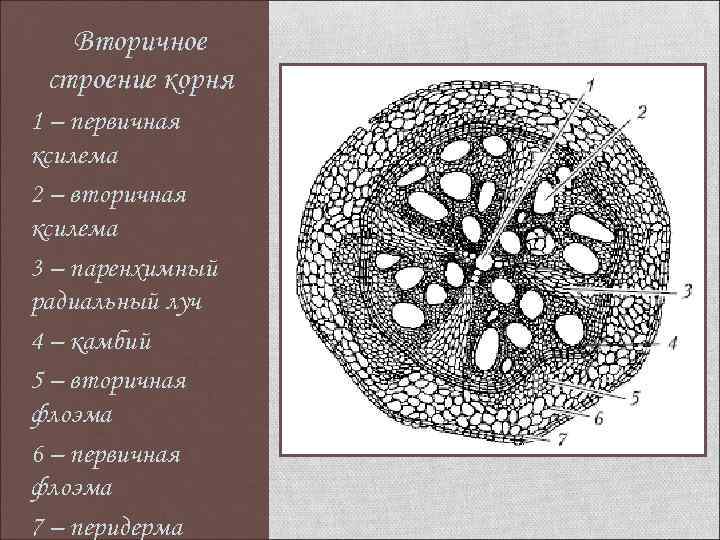 Вторичное строение корня

1 – первичная ксилема

2 – вторичная ксилема

3 – паренхимный радиальный луч

4 – камбий

5 – вторичная флоэма

6 – первичная флоэма

7 – перидерма

1
2
3
4
5
6
7